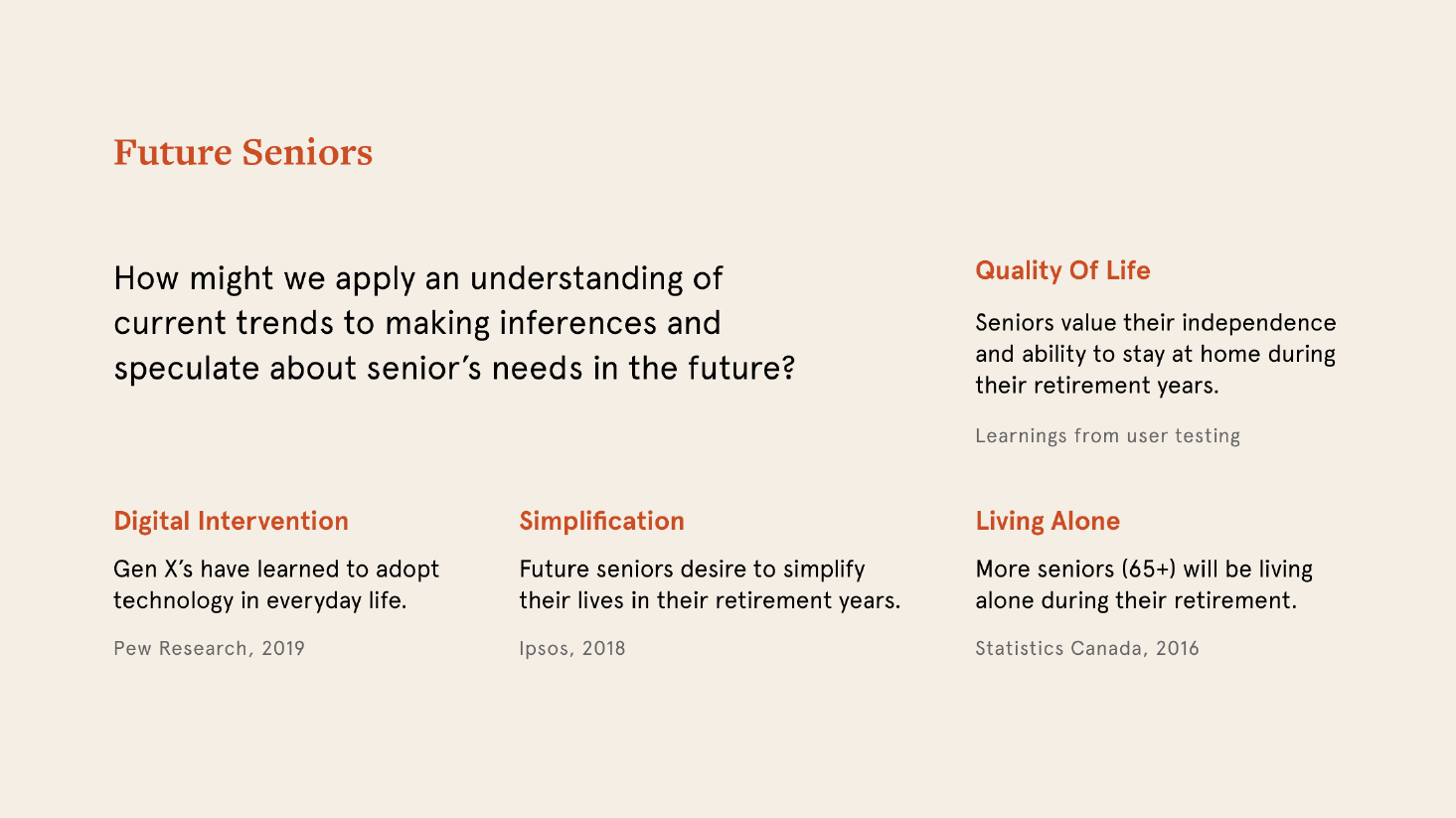 Future Seniors

How might we apply an understanding of current trends to making inferences and speculate about senior's needs in the future?

Quality Of Life

Seniors value their independence and ability to stay at home during their retirement years.

Learnings from user testing

Digital Intervention

Gen X's have learned to adopt technology in everyday life.

Pew Research, 2019

Simplification

Future seniors desire to simplify their lives in their retirement years.

Ipsos, 2018

Living Alone

More seniors (65+) will be living alone during their retirement.

Statistics Canada, 2016